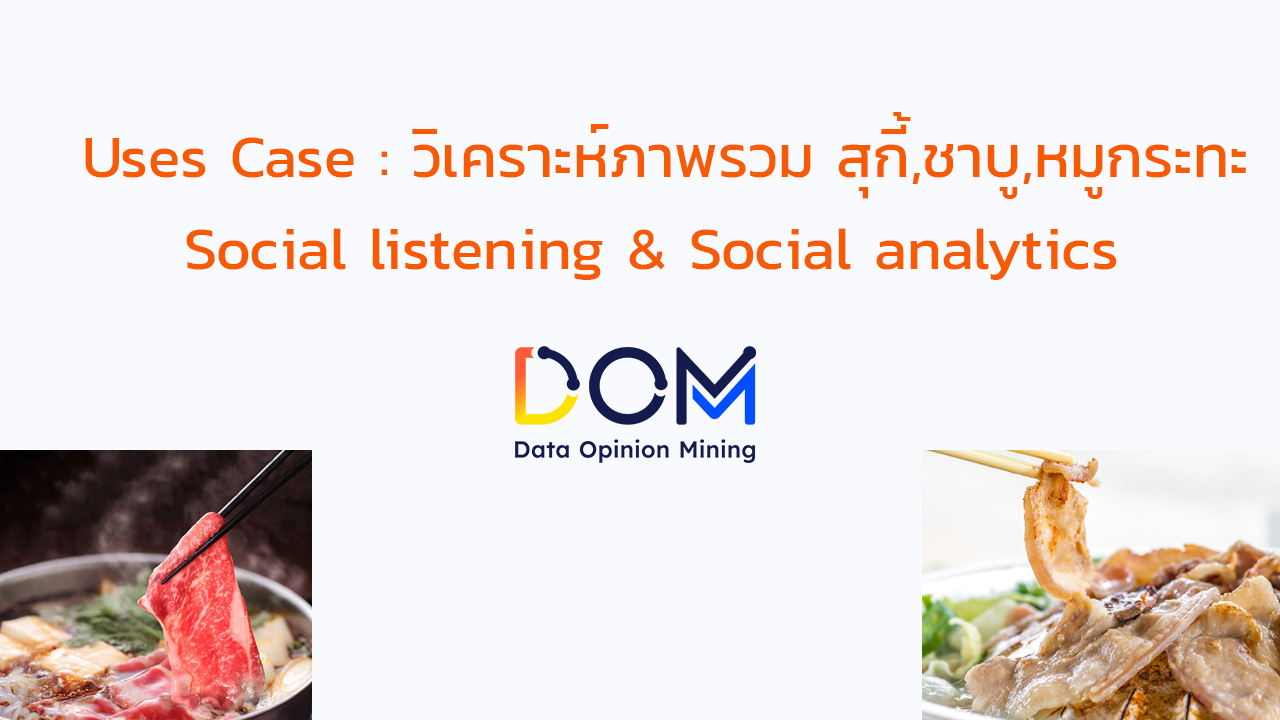 Uses Case : วิเคราะห์ภาพรวม สุกี้,ชาบู,หมูกระทะ
Social listening & Social analytics

DOM
Data Opinion Mining